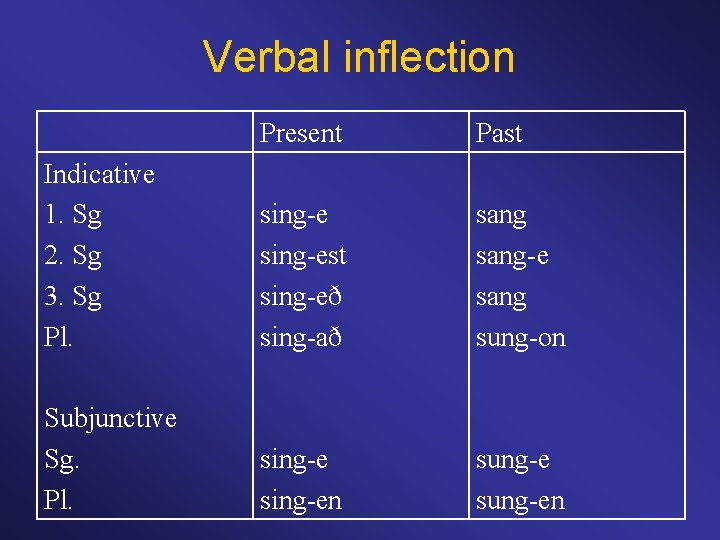 Verbal inflection

| | Present | Past |
|---|---|---|
| Indicative | | |
| 1. Sg | sing-e | sang |
| 2. Sg | sing-est | sang-e |
| 3. Sg | sing-eð | sang |
| Pl. | sing-að | sung-on |
| | | |
| Subjunctive | | |
| Sg. | sing-e | sung-e |
| Pl. | sing-en | sung-en |